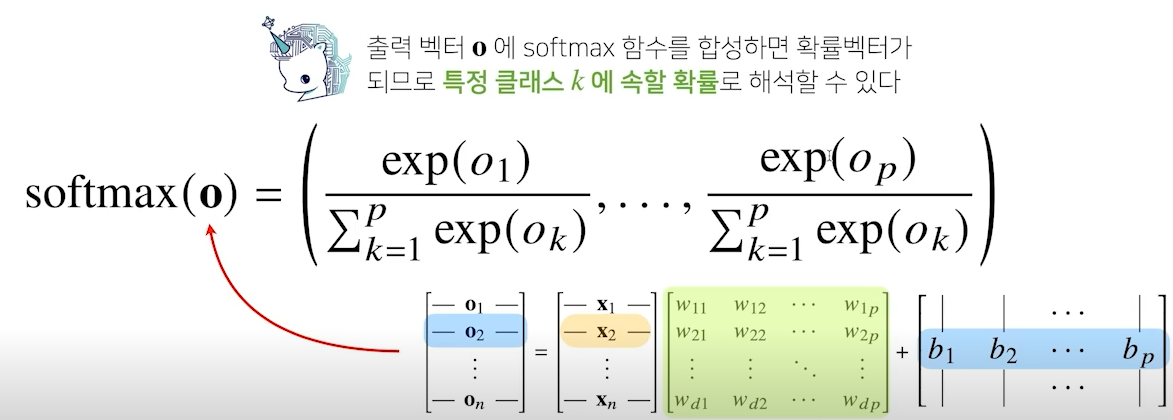 출력 벡터 $\mathbf{o}$ 에 softmax 함수를 합성하면 확률벡터가 되므로 특정 클래스 $k$ 에 속할 확률로 해석할 수 있다

$\text{softmax}(\mathbf{o}) = \left( \frac{\exp(o_1)}{\sum_{k=1}^{p} \exp(o_k)}, \ldots, \frac{\exp(o_p)}{\sum_{k=1}^{p} \exp(o_k)} \right)$

$\begin{bmatrix} — \mathbf{o}_1 — \\ — \mathbf{o}_2 — \\ \vdots \\ — \mathbf{o}_n — \end{bmatrix} = \begin{bmatrix} — \mathbf{x}_1 — \\ — \mathbf{x}_2 — \\ \vdots \\ — \mathbf{x}_n — \end{bmatrix} \begin{bmatrix} w_{11} & w_{12} & \cdots & w_{1p} \\ w_{21} & w_{22} & \cdots & w_{2p} \\ \vdots & \vdots & \ddots & \vdots \\ w_{d1} & w_{d2} & \cdots & w_{dp} \end{bmatrix} + \begin{bmatrix} | & | & \cdots & | \\ b_1 & b_2 & \cdots & b_p \\ | & | & \cdots & | \end{bmatrix}$